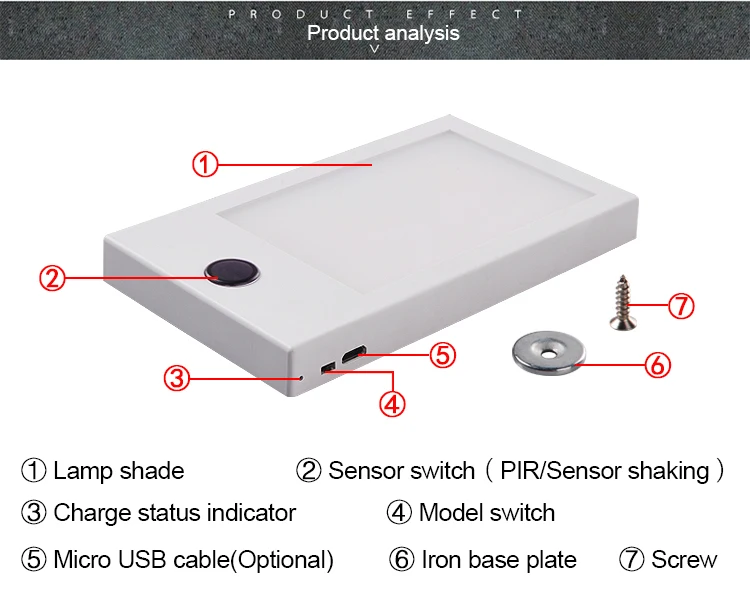 PRODUCT EFFECT
Product analysis

①
②
③
④
⑤
⑥
⑦

① Lamp shade ② Sensor switch（PIR/Sensor shaking）
③ Charge status indicator ④ Model switch
⑤ Micro USB cable(Optional) ⑥ Iron base plate ⑦ Screw